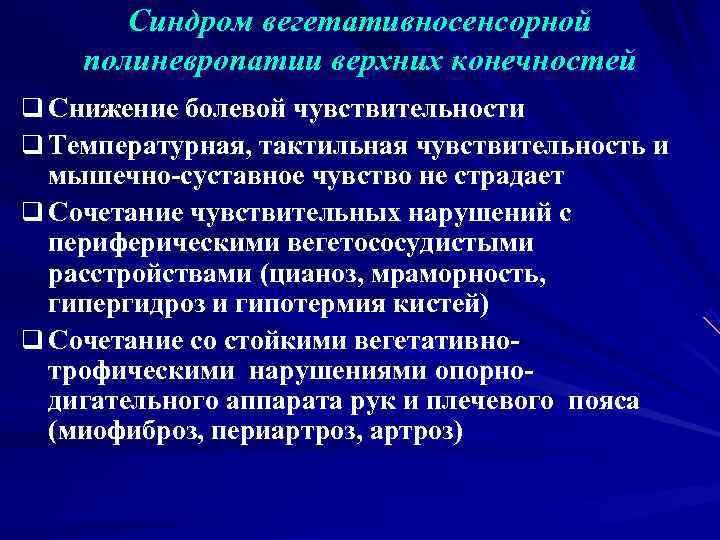 Синдром вегетативносенсорной полиневропатии верхних конечностей

❑ Снижение болевой чувствительности

❑ Температурная, тактильная чувствительность и мышечно-суставное чувство не страдает

❑ Сочетание чувствительных нарушений с периферическими вегетососудистыми расстройствами (цианоз, мраморность, гипергидроз и гипотермия кистей)

❑ Сочетание со стойкими вегетативно-трофическими нарушениями опорно-дигательного аппарата рук и плечевого пояса (миофиброз, периартроз, артроз)